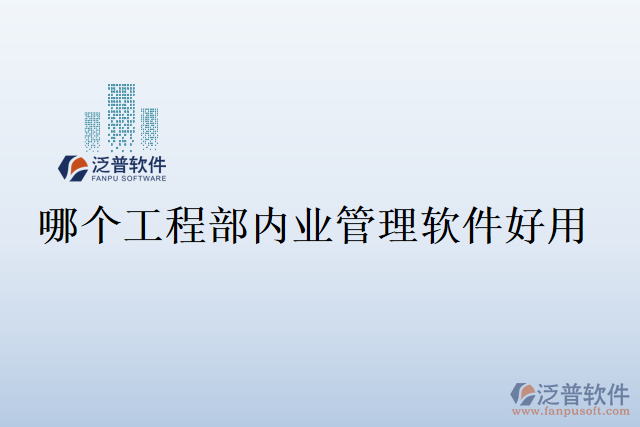 泛普软件
FANPU SOFTWARE

哪个工程部内业管理软件好用

泛普软件
www.fanpusoft.com